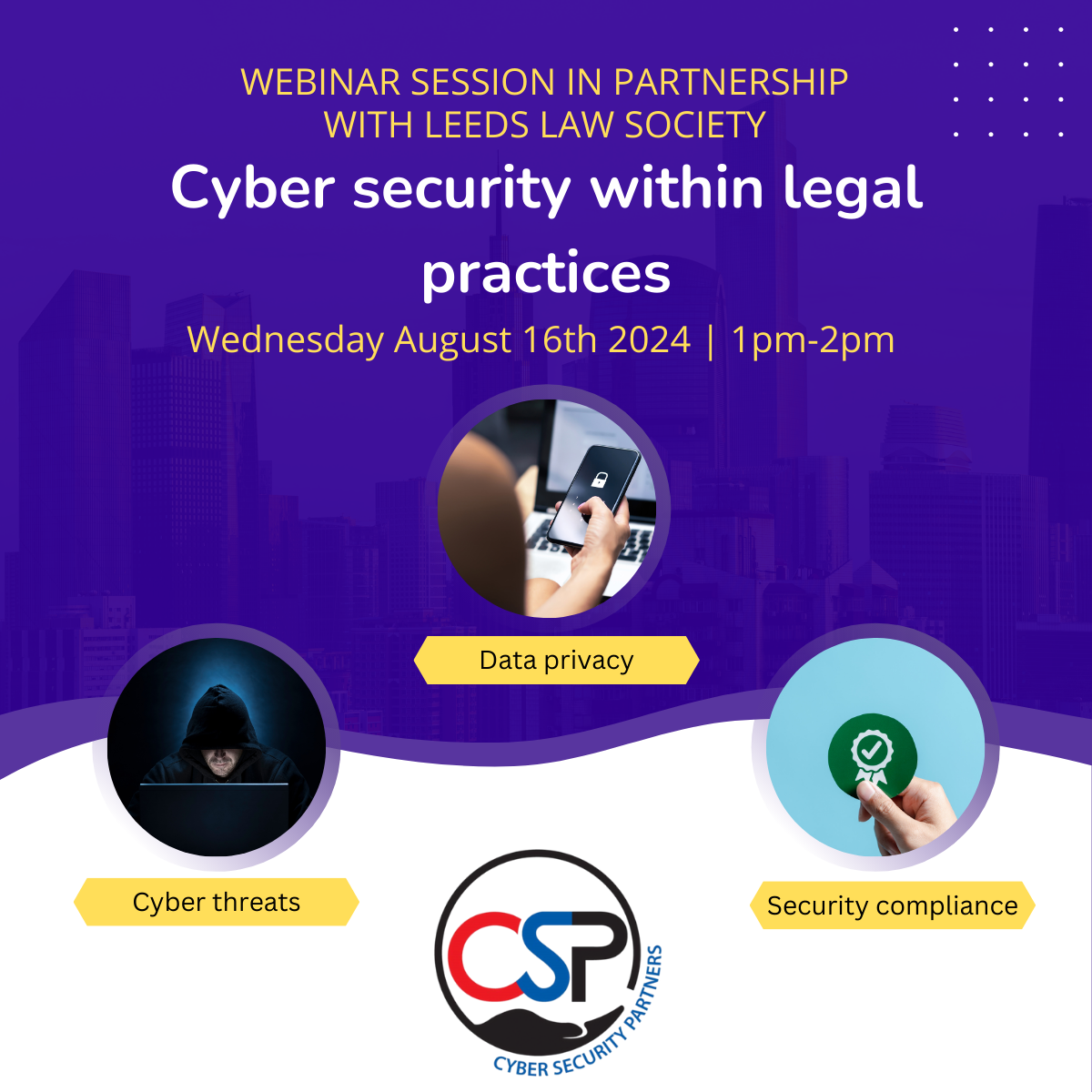 WEBINAR SESSION IN PARTNERSHIP WITH LEEDS LAW SOCIETY

Cyber security within legal practices

Wednesday August 16th 2024 | 1pm-2pm

Data privacy

Cyber threats

Security compliance

CSP

CYBER SECURITY PARTNERS